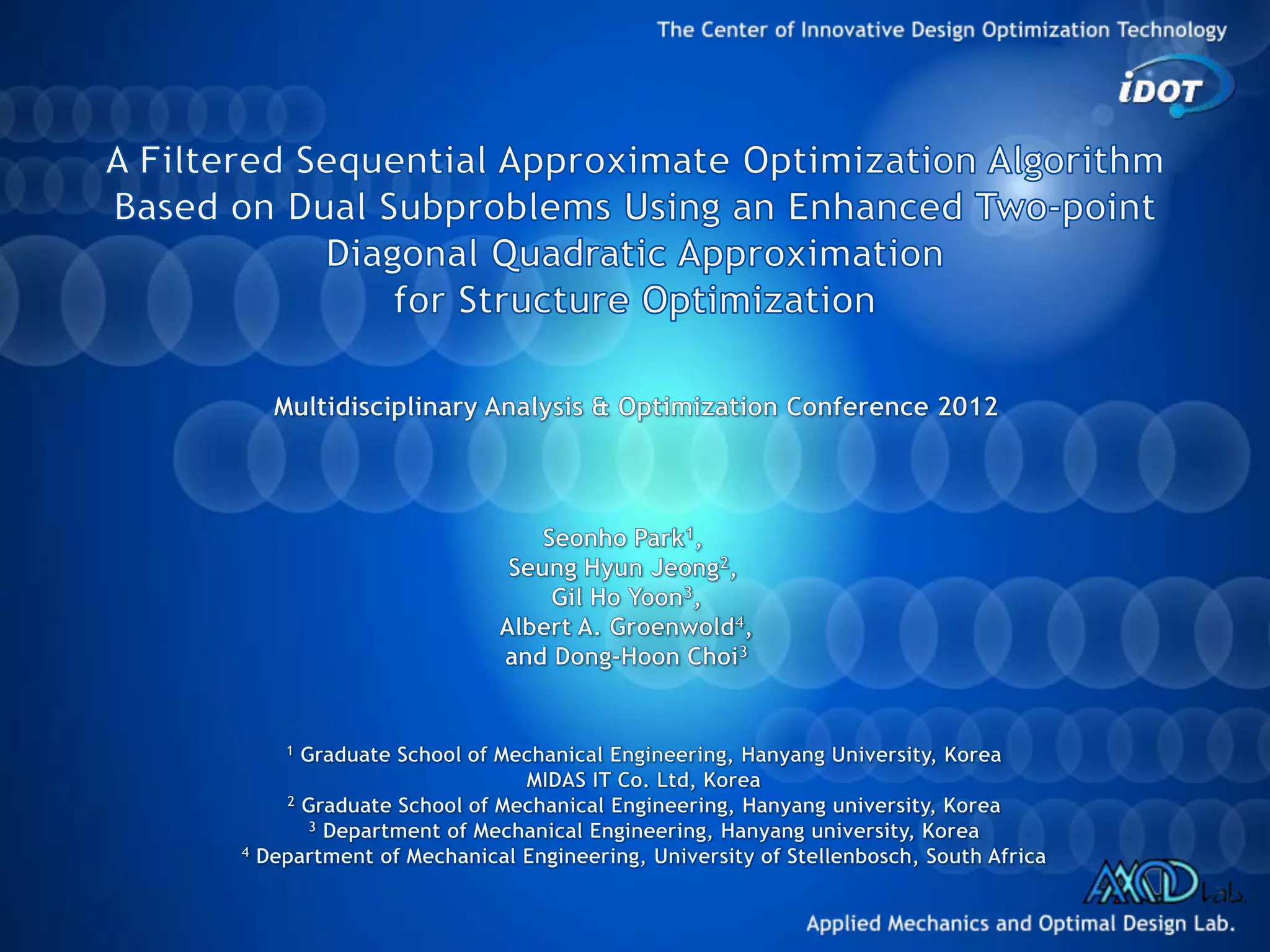 The Center of Innovative Design Optimization Technology

iDOT

A Filtered Sequential Approximate Optimization Algorithm Based on Dual Subproblems Using an Enhanced Two-point Diagonal Quadratic Approximation for Structure Optimization

Multidisciplinary Analysis & Optimization Conference 2012

Seonho Park$^1$,
Seung Hyun Jeong$^2$,
Gil Ho Yoon$^3$,
Albert A. Groenwold$^4$,
and Dong-Hoon Choi$^3$

$^1$ Graduate School of Mechanical Engineering, Hanyang University, Korea
MIDAS IT Co. Ltd, Korea
$^2$ Graduate School of Mechanical Engineering, Hanyang university, Korea
$^3$ Department of Mechanical Engineering, Hanyang university, Korea
$^4$ Department of Mechanical Engineering, University of Stellenbosch, South Africa

AMOD Lab.

Applied Mechanics and Optimal Design Lab.